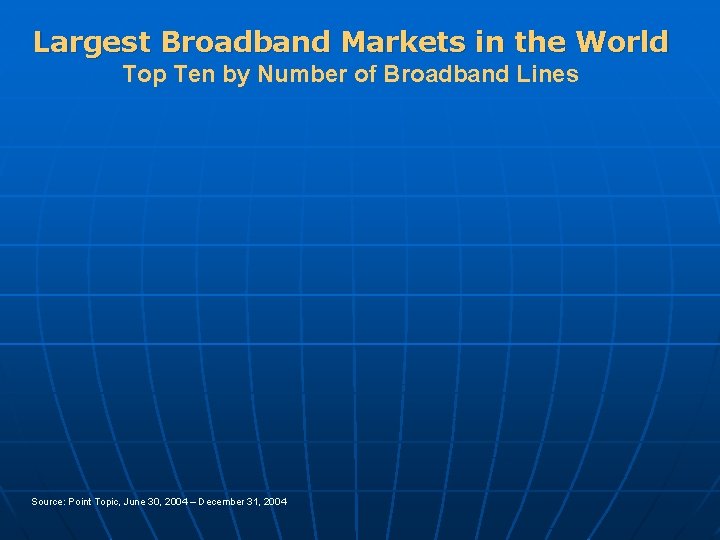 Largest Broadband Markets in the World
Top Ten by Number of Broadband Lines

Source: Point Topic, June 30, 2004 – December 31, 2004